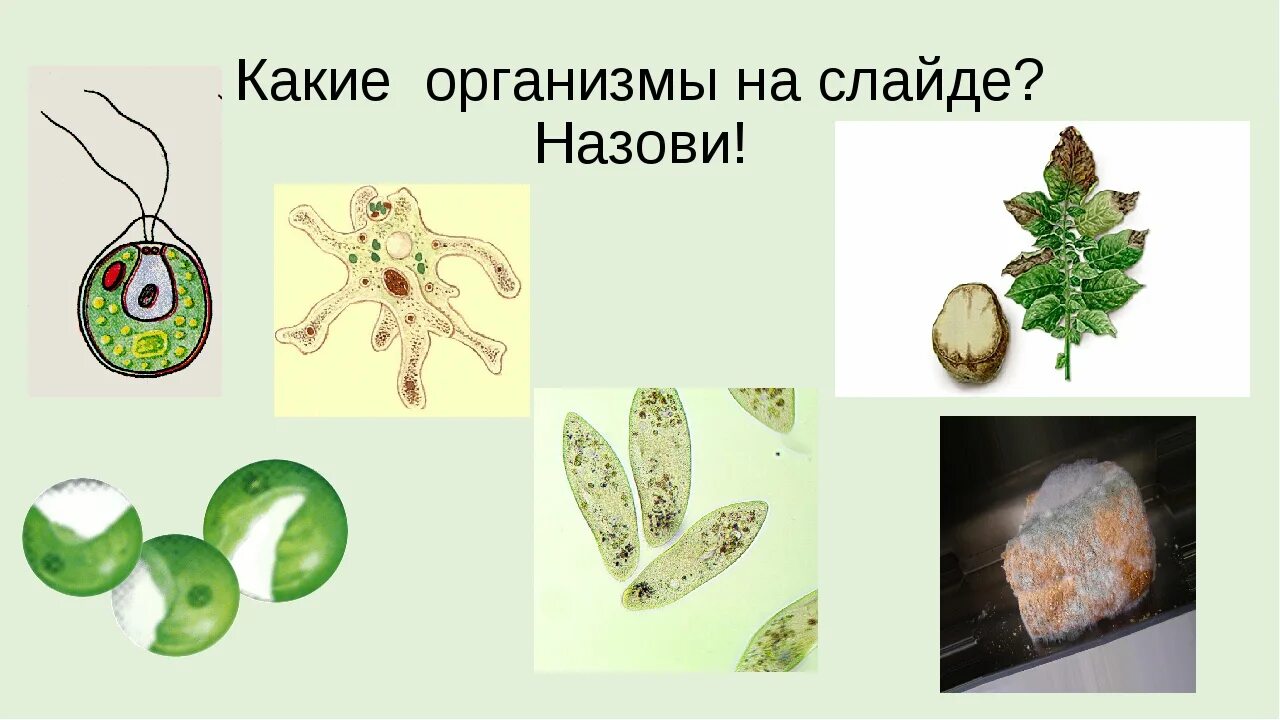 Какие организмы на слайде?
Назови!